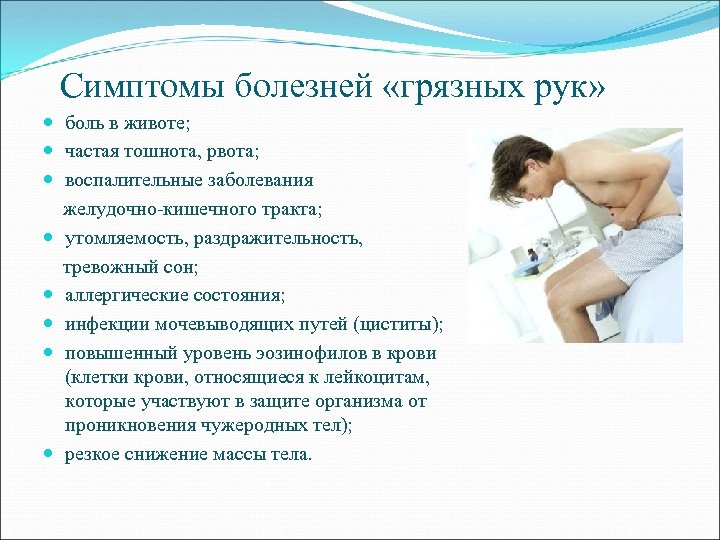 Симптомы болезней «грязных рук»

- боль в животе;
- частая тошнота, рвота;
- воспалительные заболевания желудочно-кишечного тракта;
- утомляемость, раздражительность, тревожный сон;
- аллергические состояния;
- инфекции мочевыводящих путей (циститы);
- повышенный уровень эозинофилов в крови (клетки крови, относящиеся к лейкоцитам, которые участвуют в защите организма от проникновения чужеродных тел);
- резкое снижение массы тела.